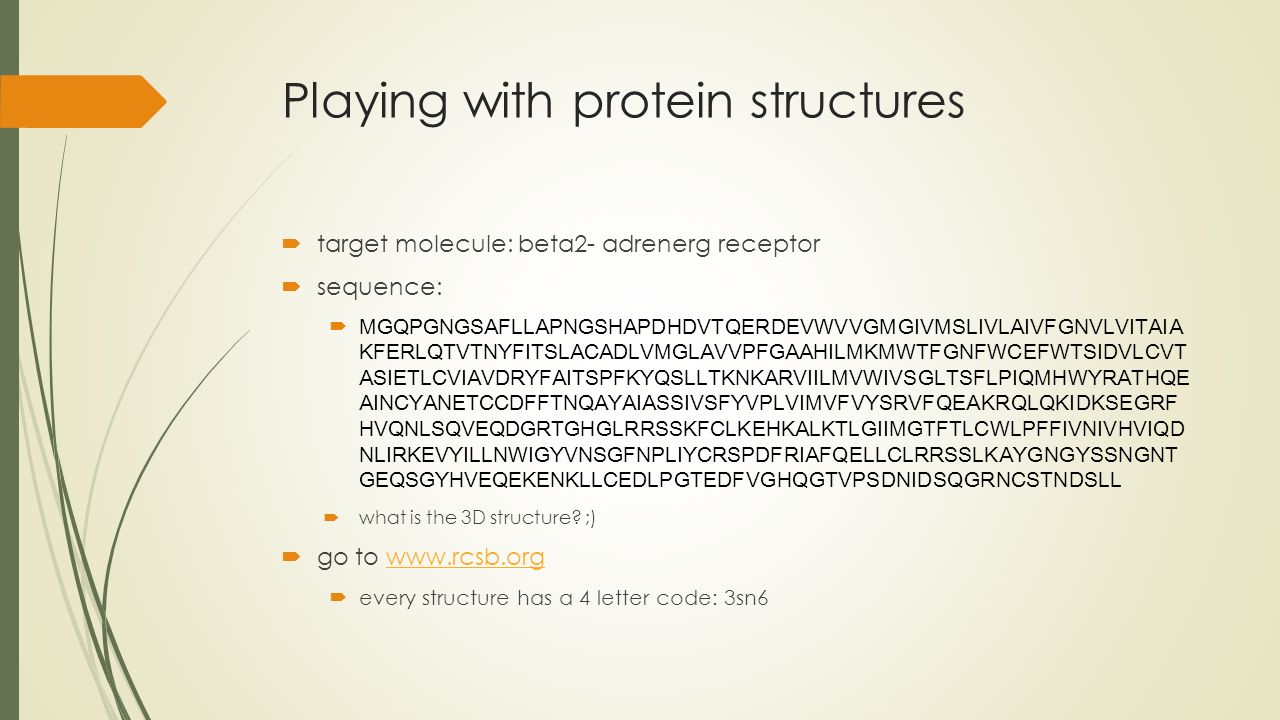 Playing with protein structures

target molecule: beta2- adrenerg receptor

sequence:

MGQPGNGSAFLLAPNGSHAPDHDVTQERDEVWVVGMGIVMSLIVLAIVFGNVLVITAIA KFERLQTVTNYFITSLACADLVMGLAVVPFGAAHILMKMWTFGNFWCEFWTSIDVLCVT ASIETLCVIAVDRYFAITSPFKYQSLLTKNKARVIILMVWIVSGLTSFLPIQMHWYRATHQE AINCYANETCCDFFTNQAYAIASSIVSFYVPLVIMVFVYSRVFQEAKRQLQKIDKSEGRF HVQNLSQVEQDGRTGHGLRRSSKFCLKEHKALKTLGIIMGTFTLCWLPFFIVNIVHVIQD NLIRKEVYILLNWIGYVNSGFNPLIYCRSPDFRIAFQELLCLRRSSLKAYGNGYSSNGNT GEQSGYHVEQEKENKLLCEDLPGTEDFVGHQGTVPSDNIDSQGRNCSTNDSLL

what is the 3D structure? ;)

go to www.rcsb.org

every structure has a 4 letter code: 3sn6